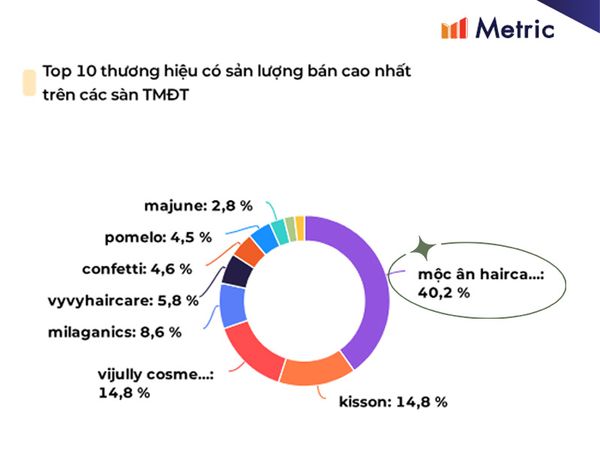 Metric

Top 10 thương hiệu có sản lượng bán cao nhất trên các sàn TMĐT

majune: 2,8 %

pomelo: 4,5 %

confetti: 4,6 %

vyvyhaircare: 5,8 %

milaganics: 8,6 %

vijully cosme...: 14,8 %

kisson: 14,8 %

mộc ân hairca...: 40,2 %